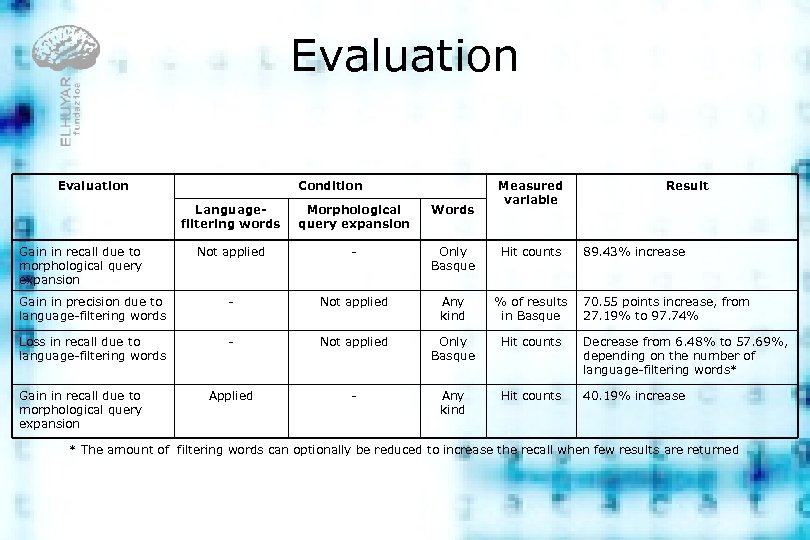 ELHUYAR
fundazioa

Evaluation

| Evaluation | Condition: Language-filtering words | Condition: Morphological query expansion | Condition: Words | Measured variable | Result |
|---|---|---|---|---|---|
| Gain in recall due to morphological query expansion | Not applied | - | Only Basque | Hit counts | 89.43% increase |
| Gain in precision due to language-filtering words | - | Not applied | Any kind | % of results in Basque | 70.55 points increase, from 27.19% to 97.74% |
| Loss in recall due to language-filtering words | - | Not applied | Only Basque | Hit counts | Decrease from 6.48% to 57.69%, depending on the number of language-filtering words* |
| Gain in recall due to morphological query expansion | Applied | - | Any kind | Hit counts | 40.19% increase |

* The amount of filtering words can optionally be reduced to increase the recall when few results are returned